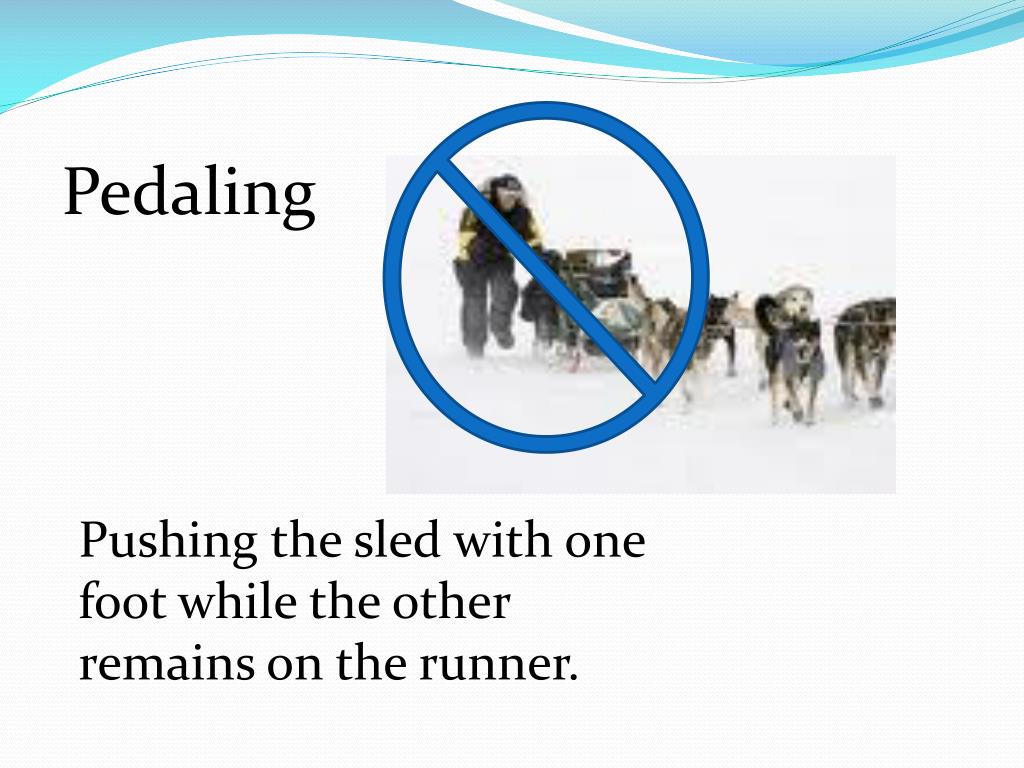 Pedaling

Pushing the sled with one foot while the other remains on the runner.